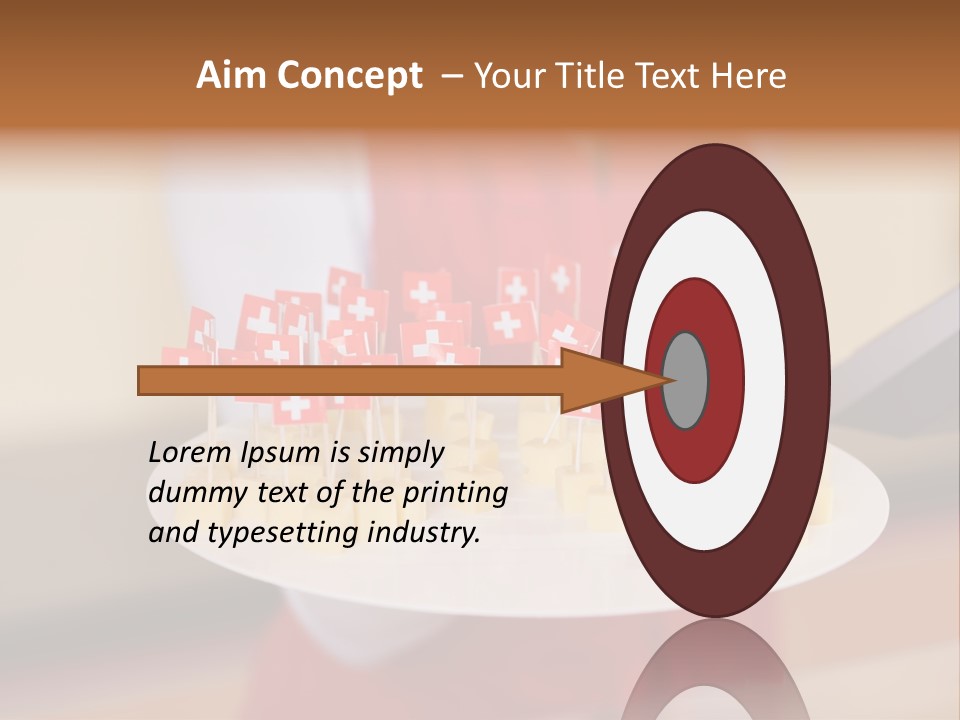 Aim Concept – Your Title Text Here

Lorem Ipsum is simply dummy text of the printing and typesetting industry.